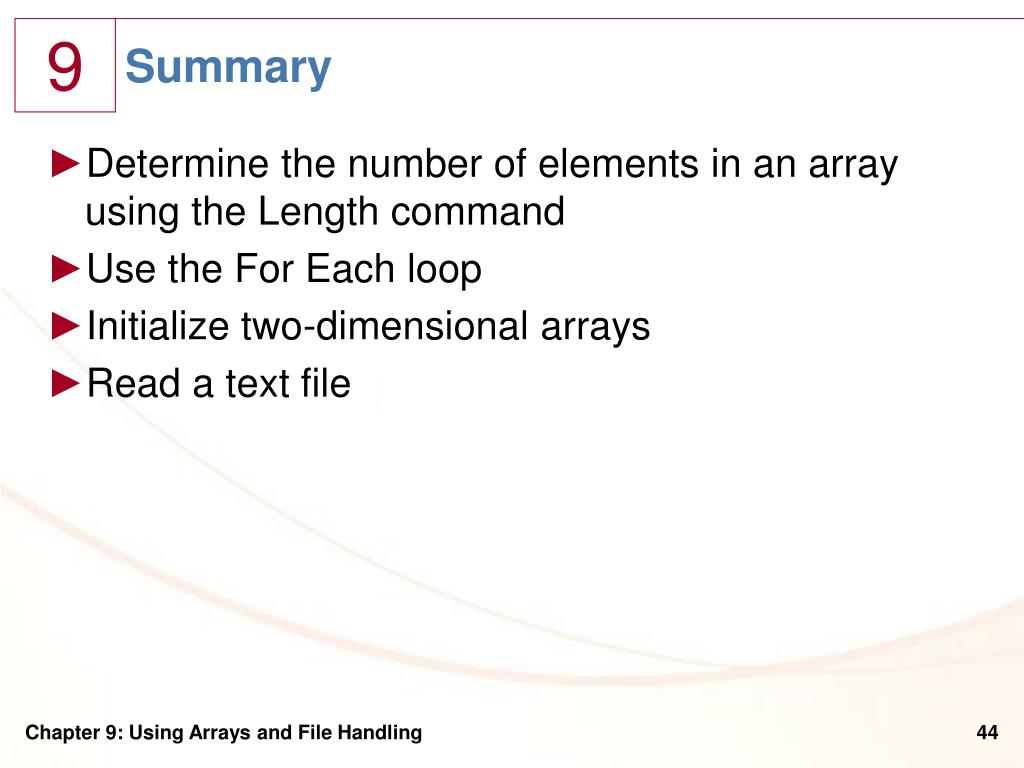 9 Summary

►Determine the number of elements in an array using the Length command
►Use the For Each loop
►Initialize two-dimensional arrays
►Read a text file

Chapter 9: Using Arrays and File Handling

44